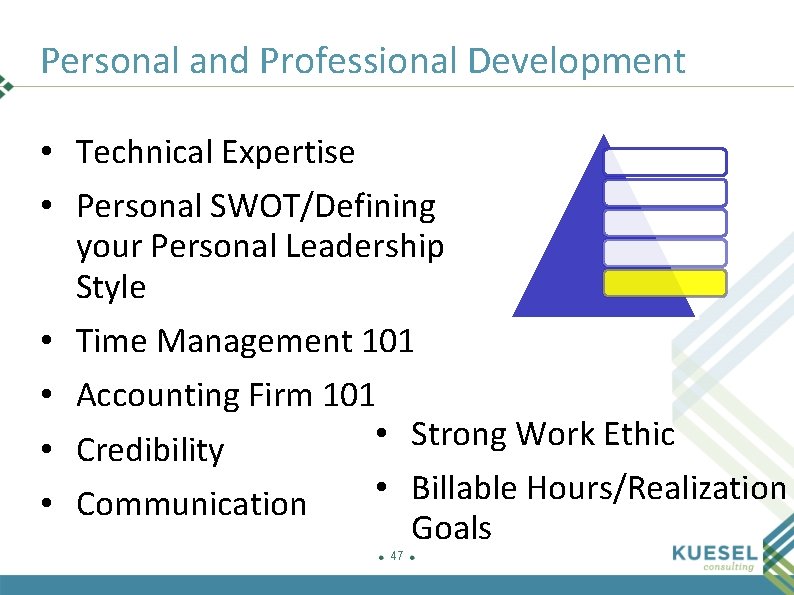 Personal and Professional Development

• Technical Expertise
• Personal SWOT/Defining your Personal Leadership Style
• Time Management 101
• Accounting Firm 101
• Credibility
• Communication

• Strong Work Ethic
• Billable Hours/Realization Goals

47

KUESEL
consulting